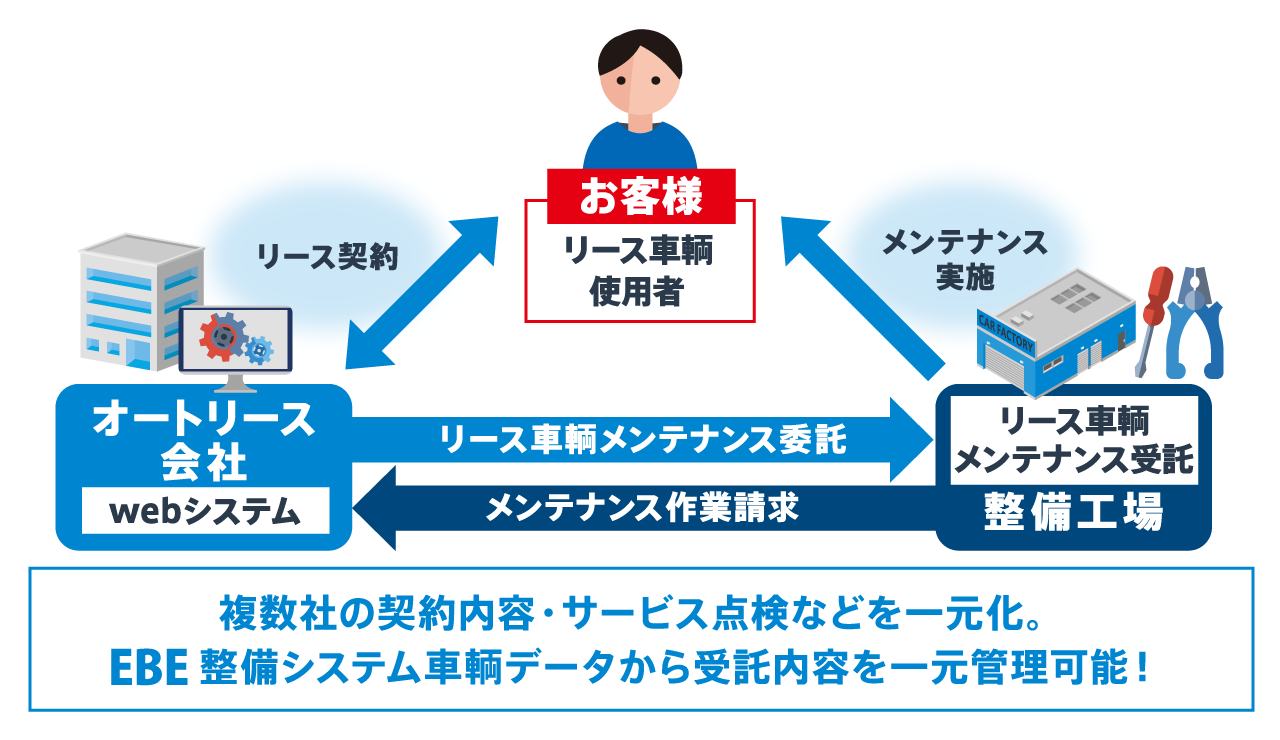 お客様
リース車輌
使用者

リース契約

メンテナンス
実施

CAR FACTORY

オートリース
会社
webシステム

リース車輌メンテナンス委託

メンテナンス作業請求

リース車輌
メンテナンス受託
整備工場

複数社の契約内容・サービス点検などを一元化。
EBE 整備システム車輌データから受託内容を一元管理可能！